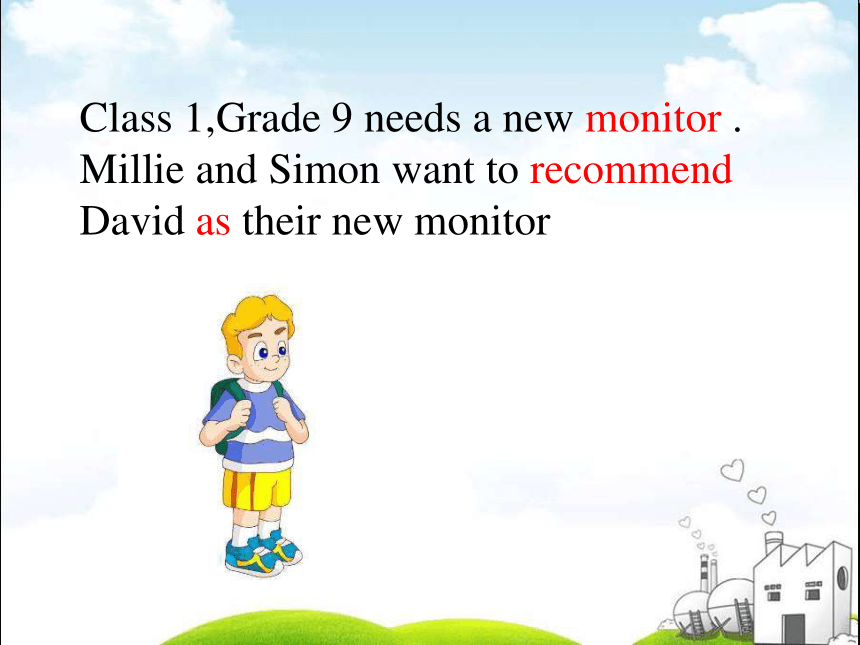 Class 1,Grade 9 needs a new monitor . Millie and Simon want to recommend David as their new monitor